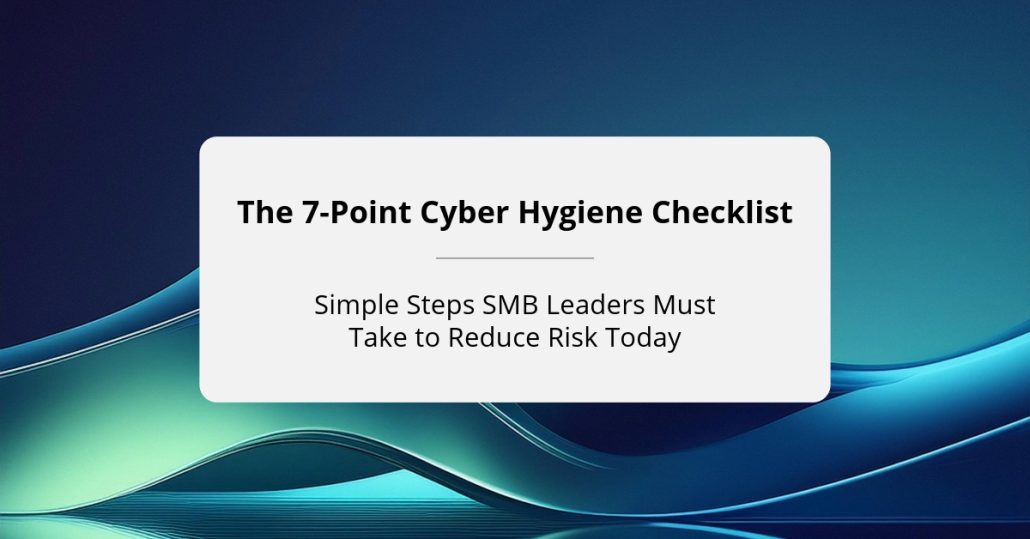 The 7-Point Cyber Hygiene Checklist

Simple Steps SMB Leaders Must Take to Reduce Risk Today